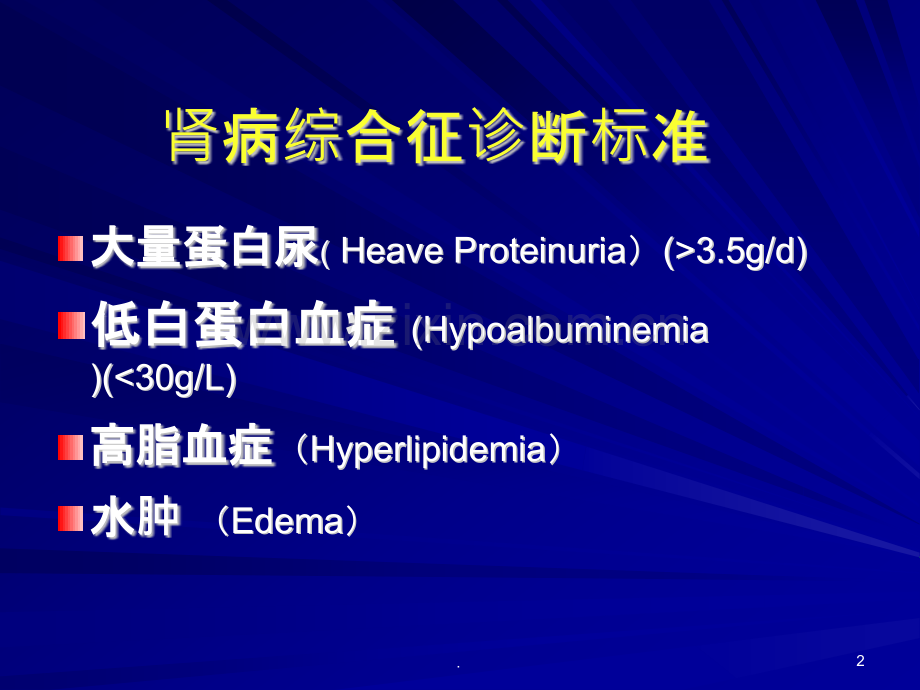 肾病综合征诊断标准

大量蛋白尿( Heave Proteinuria）(>3.5g/d)

低白蛋白血症 (Hypoalbuminemia )(<30g/L)

高脂血症（Hyperlipidemia）

水肿 （Edema）

.

2